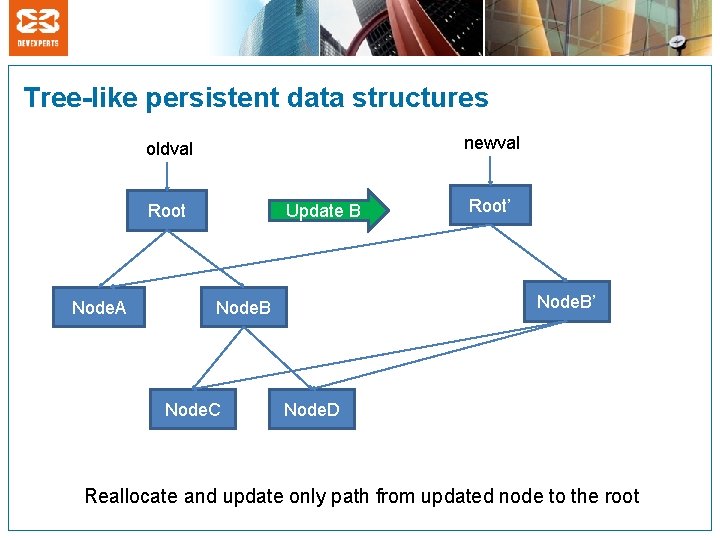 DEVEXPERTS

Tree-like persistent data structures

oldval

newval

Root

Update B

Root'

NodeA

NodeB

NodeB'

NodeC

NodeD

Reallocate and update only path from updated node to the root